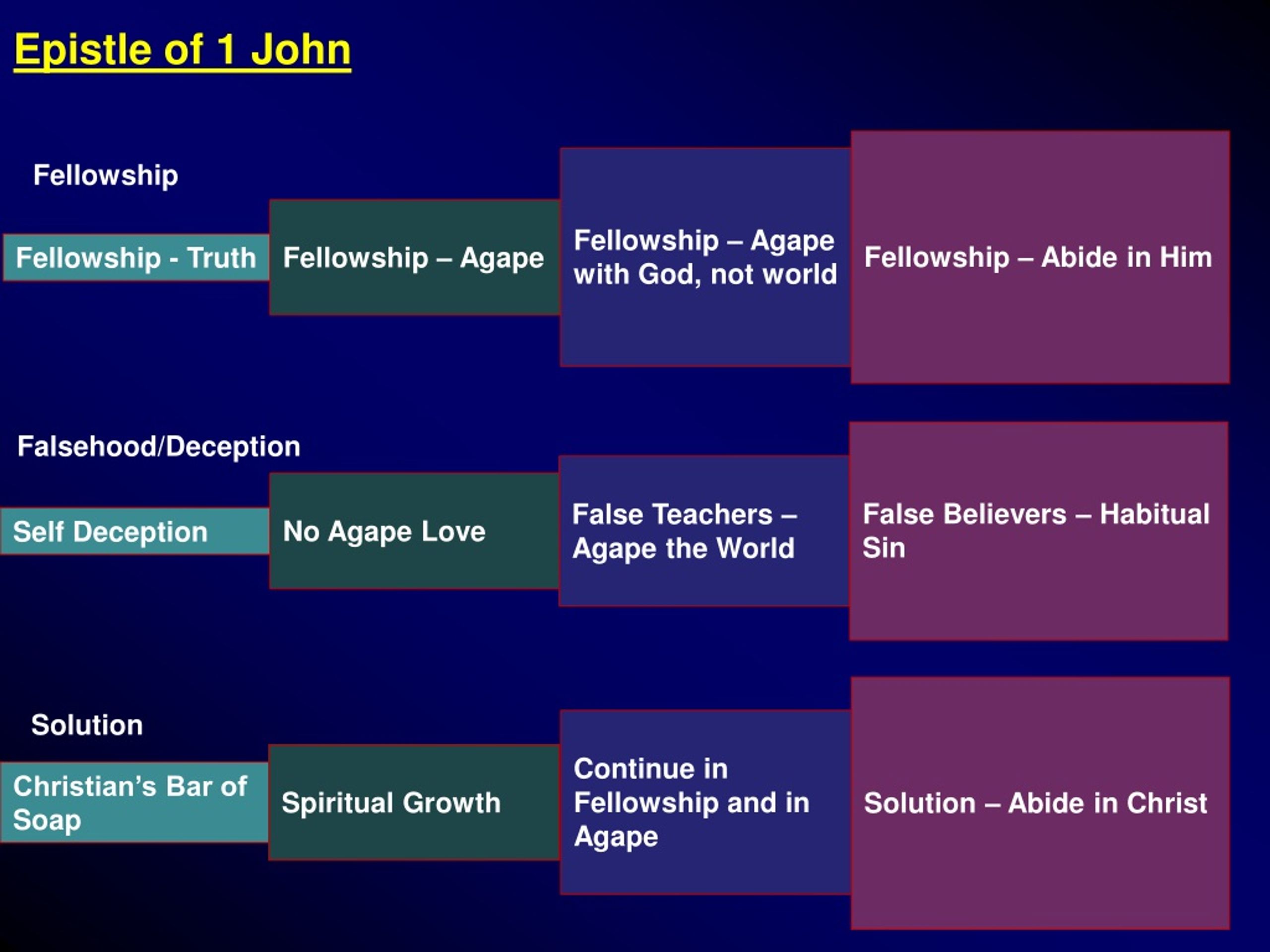 Epistle of 1 John

Fellowship

Fellowship - Truth

Fellowship – Agape

Fellowship – Agape with God, not world

Fellowship – Abide in Him

Falsehood/Deception

Self Deception

No Agape Love

False Teachers – Agape the World

False Believers – Habitual Sin

Solution

Christian's Bar of Soap

Spiritual Growth

Continue in Fellowship and in Agape

Solution – Abide in Christ